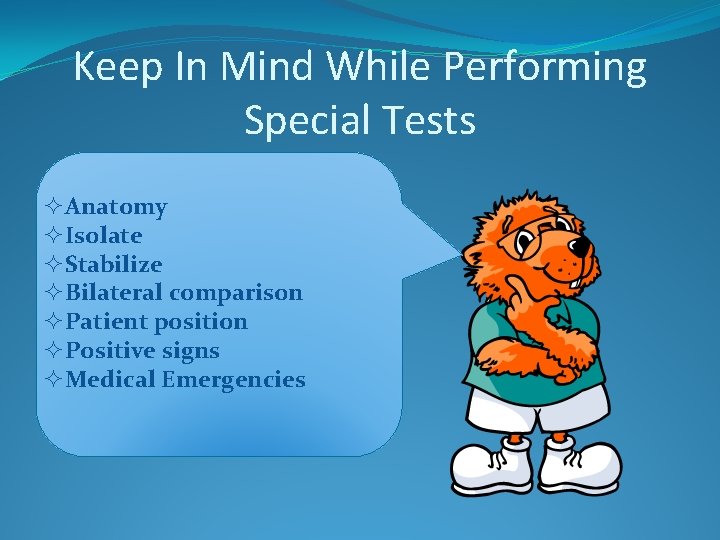 Keep In Mind While Performing Special Tests

✧Anatomy
✧Isolate
✧Stabilize
✧Bilateral comparison
✧Patient position
✧Positive signs
✧Medical Emergencies